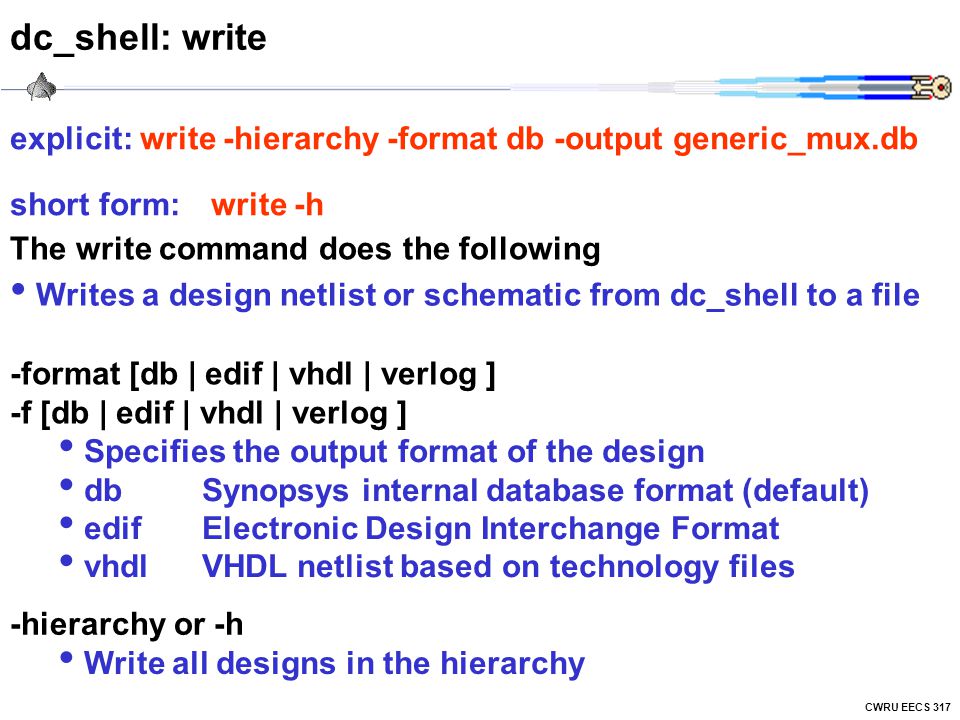 dc_shell: write

explicit: write -hierarchy -format db -output generic_mux.db

short form: write -h

The write command does the following

• Writes a design netlist or schematic from dc_shell to a file

-format [db | edif | vhdl | verlog ]
-f [db | edif | vhdl | verlog ]
• Specifies the output format of the design
• db Synopsys internal database format (default)
• edif Electronic Design Interchange Format
• vhdl VHDL netlist based on technology files

-hierarchy or -h
• Write all designs in the hierarchy

CWRU EECS 317